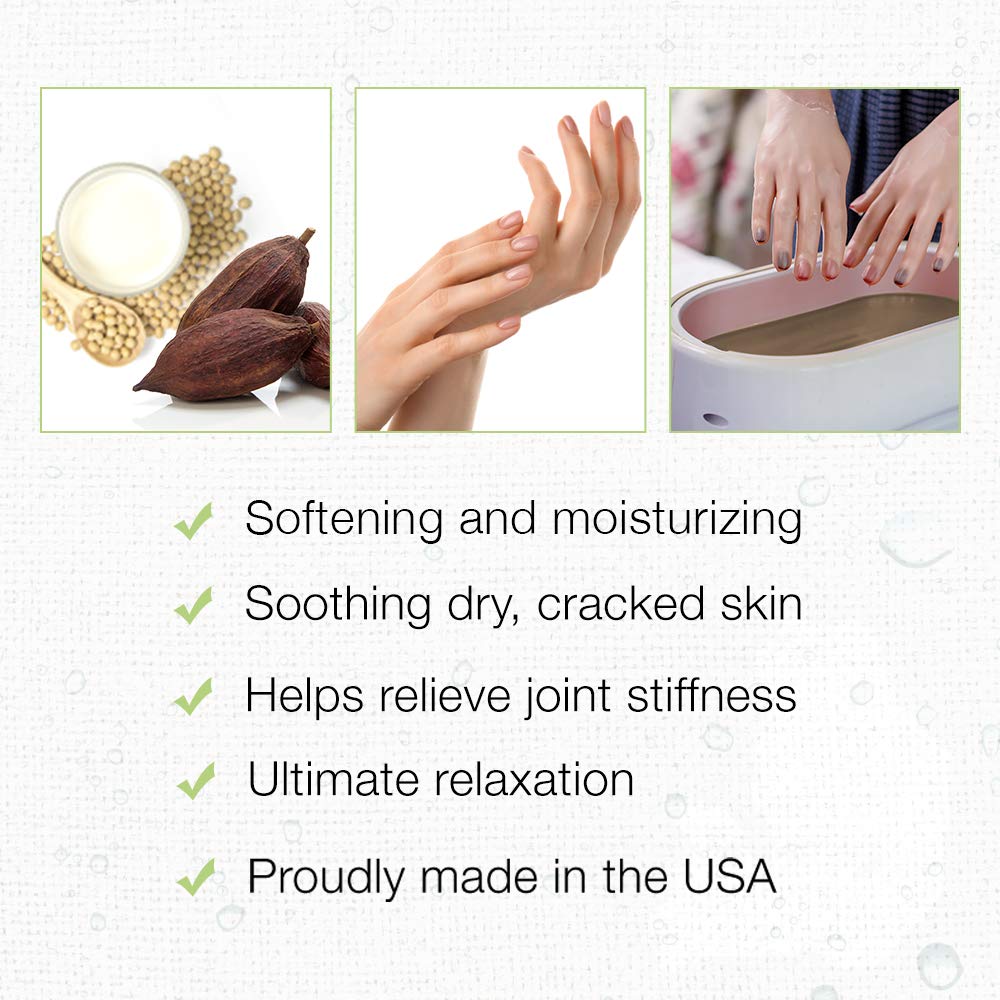 ✓ Softening and moisturizing
✓ Soothing dry, cracked skin
✓ Helps relieve joint stiffness
✓ Ultimate relaxation
✓ Proudly made in the USA